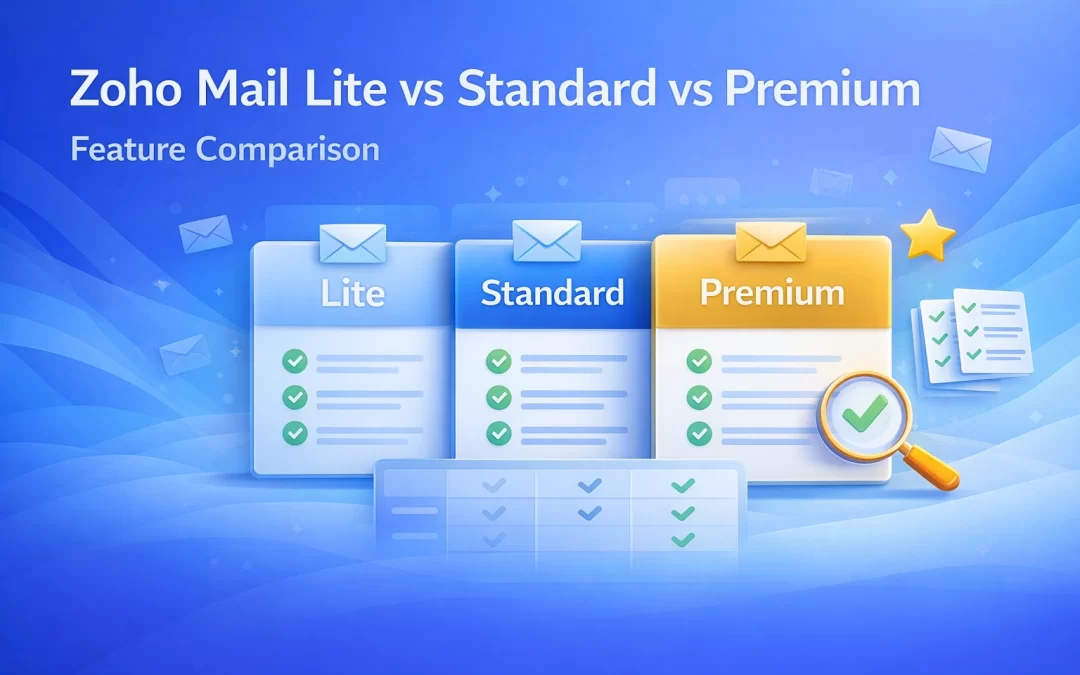 Zoho Mail Lite vs Standard vs Premium

Feature Comparison

Lite

Standard

Premium